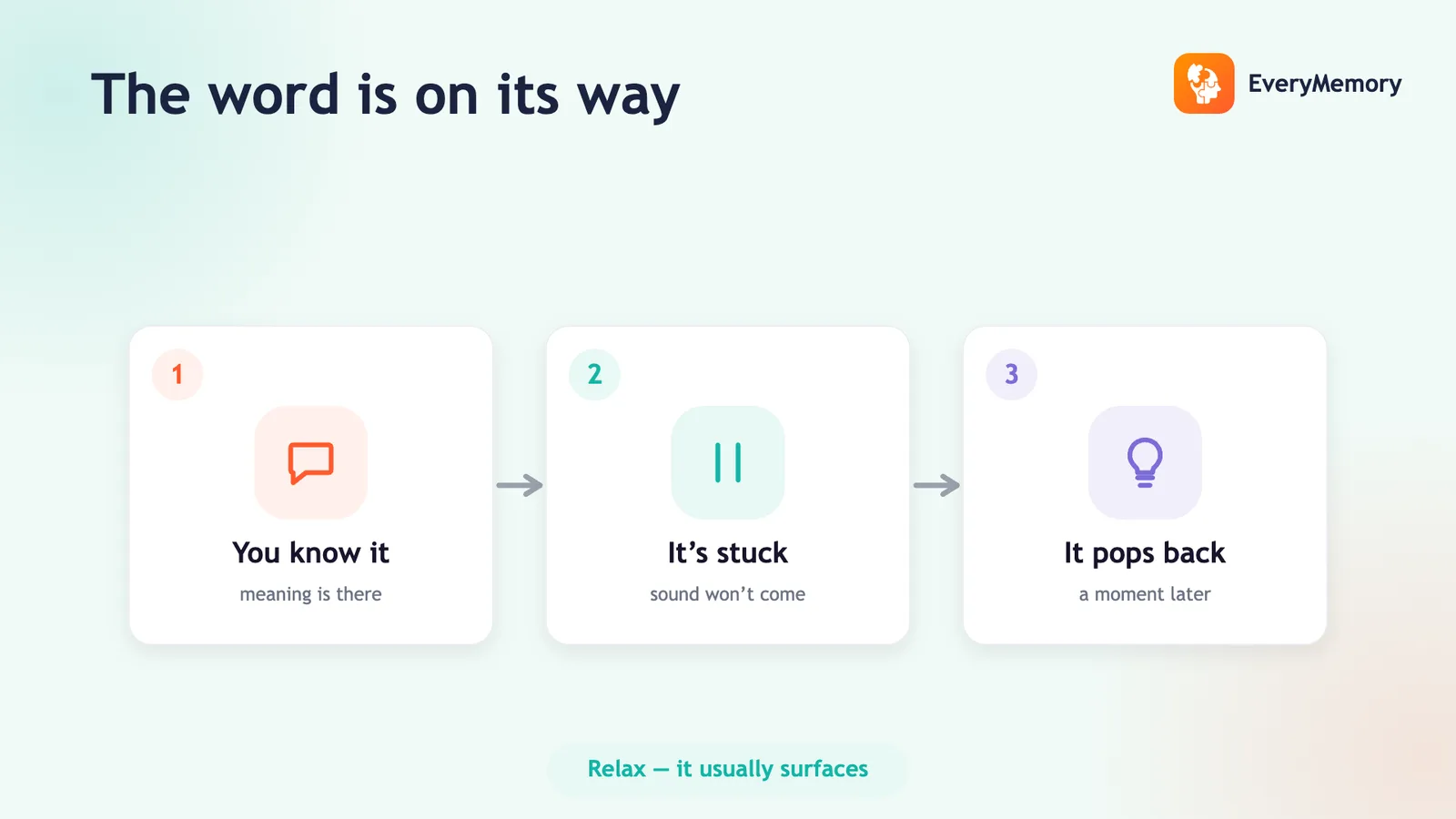 The word is on its way

EveryMemory

1

You know it

meaning is there

2

It’s stuck

sound won’t come

3

It pops back

a moment later

Relax — it usually surfaces